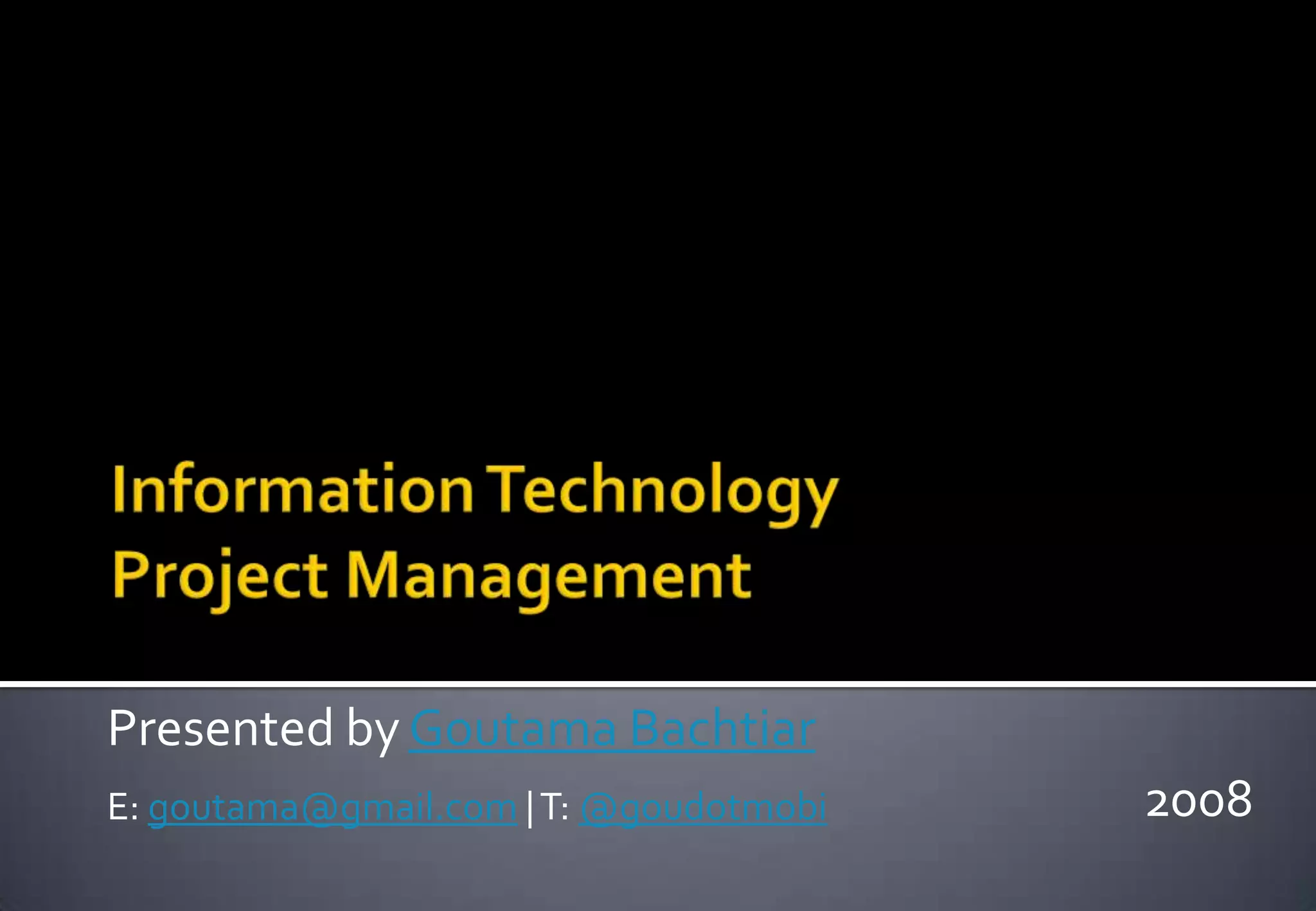 Information Technology
Project Management

Presented by Goutama Bachtiar

E: goutama@gmail.com | T: @goudotmobi

2008